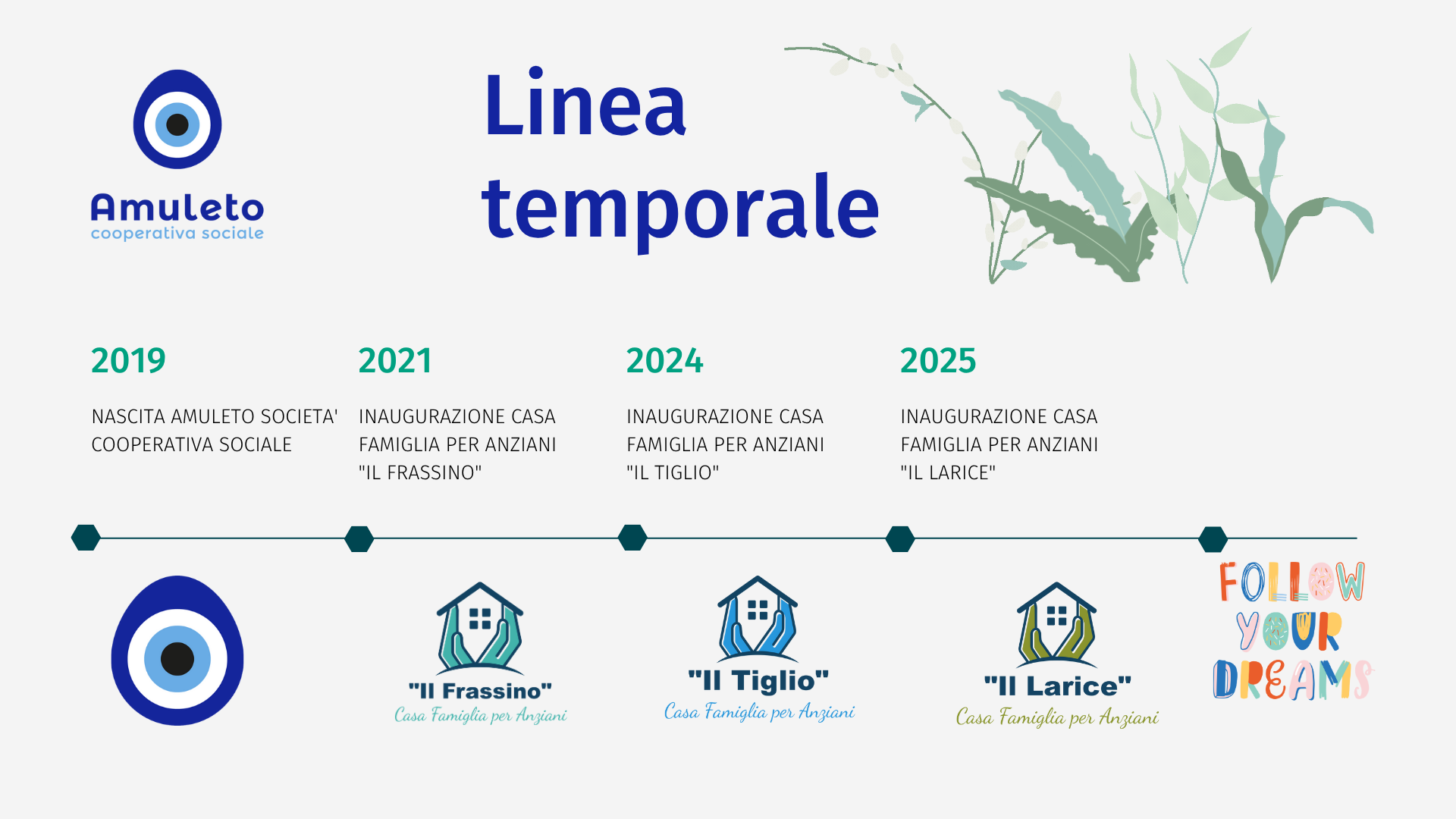 Amuleto
cooperativa sociale

Linea temporale

2019

NASCITA AMULETO SOCIETA' COOPERATIVA SOCIALE

2021

INAUGURAZIONE CASA FAMIGLIA PER ANZIANI "IL FRASSINO"

2024

INAUGURAZIONE CASA FAMIGLIA PER ANZIANI "IL TIGLIO"

2025

INAUGURAZIONE CASA FAMIGLIA PER ANZIANI "IL LARICE"

"Il Frassino"
Casa Famiglia per Anziani

"Il Tiglio"
Casa Famiglia per Anziani

"Il Larice"
Casa Famiglia per Anziani

FOLLOW YOUR DREAMS